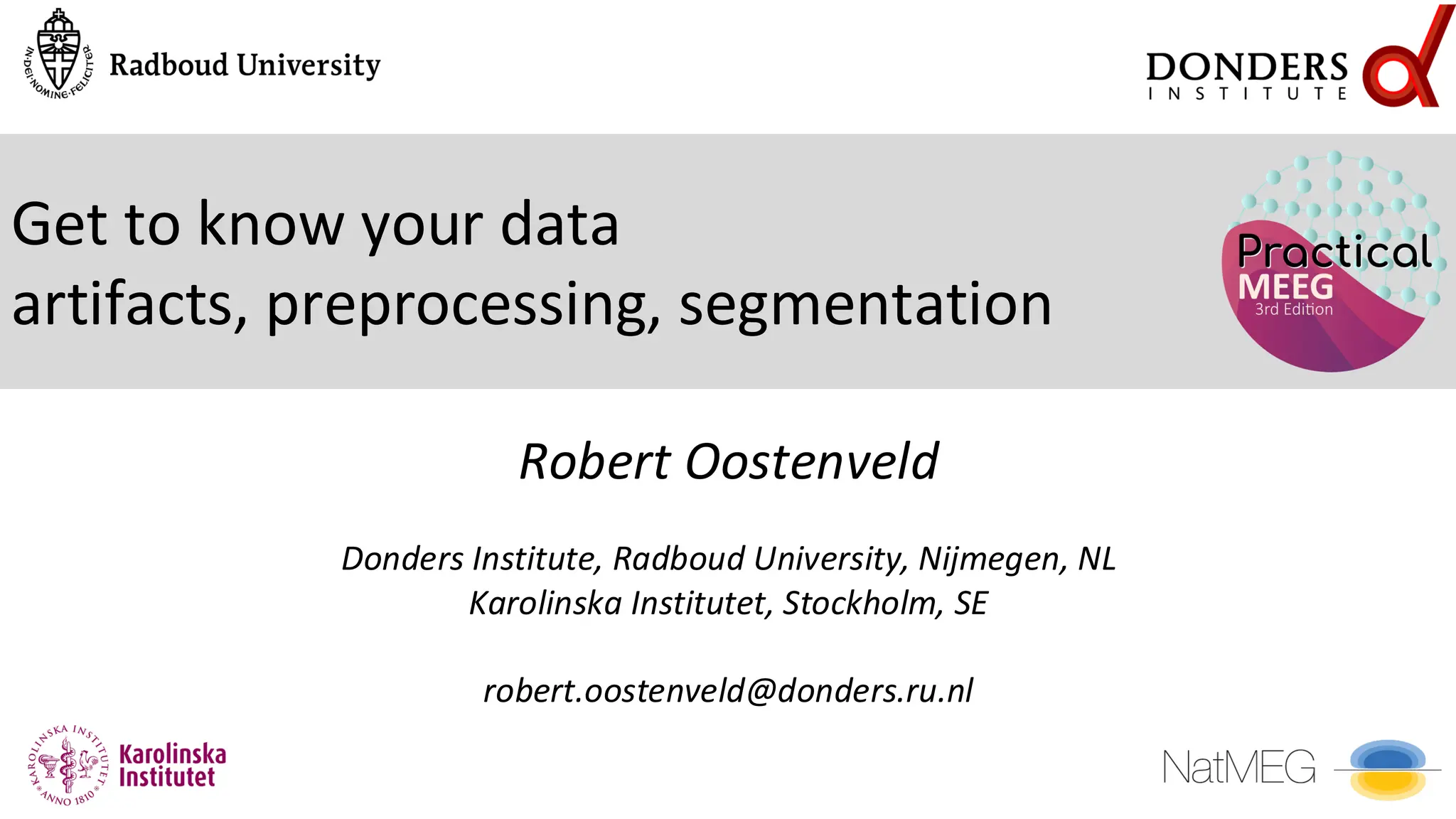 IN·DEI·NOMINE·FELICITER

Radboud University

DONDERS
INSTITUTE

Get to know your data
artifacts, preprocessing, segmentation

Practical
MEEG
3rd Edition

Robert Oostenveld

Donders Institute, Radboud University, Nijmegen, NL
Karolinska Institutet, Stockholm, SE

robert.oostenveld@donders.ru.nl

KAROLINSKA INSTITUTET ANNO 1810

Karolinska
Institutet

NatMEG